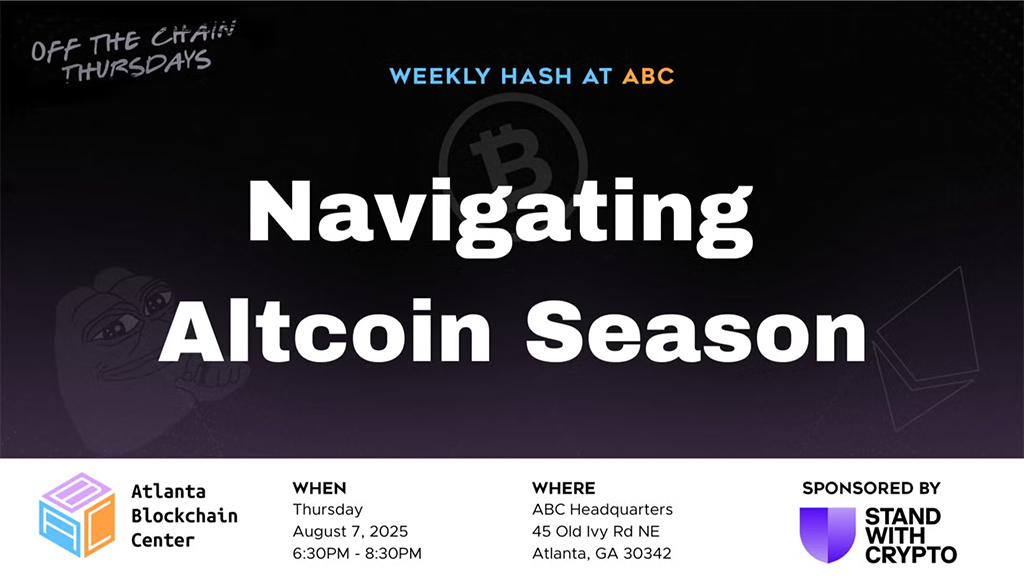 OFF THE CHAIN THURSDAYS

WEEKLY HASH AT ABC

Navigating Altcoin Season

Atlanta Blockchain Center

WHEN
Thursday
August 7, 2025
6:30PM - 8:30PM

WHERE
ABC Headquarters
45 Old Ivy Rd NE
Atlanta, GA 30342

SPONSORED BY
STAND WITH CRYPTO